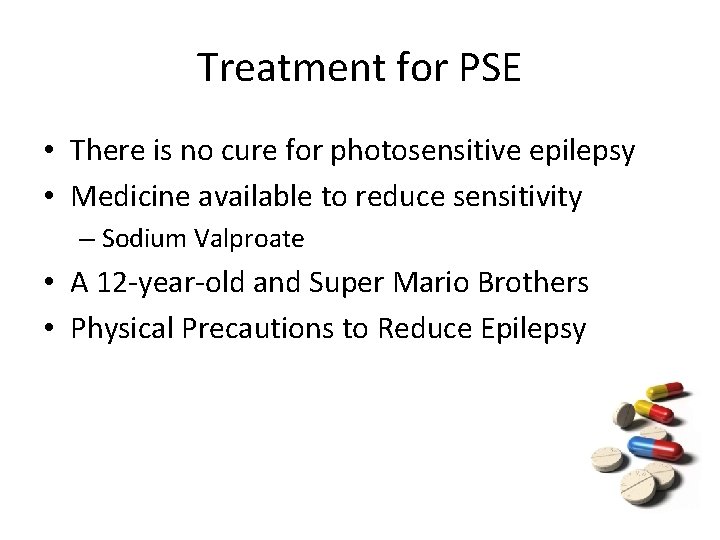 Treatment for PSE

• There is no cure for photosensitive epilepsy
• Medicine available to reduce sensitivity
– Sodium Valproate
• A 12-year-old and Super Mario Brothers
• Physical Precautions to Reduce Epilepsy